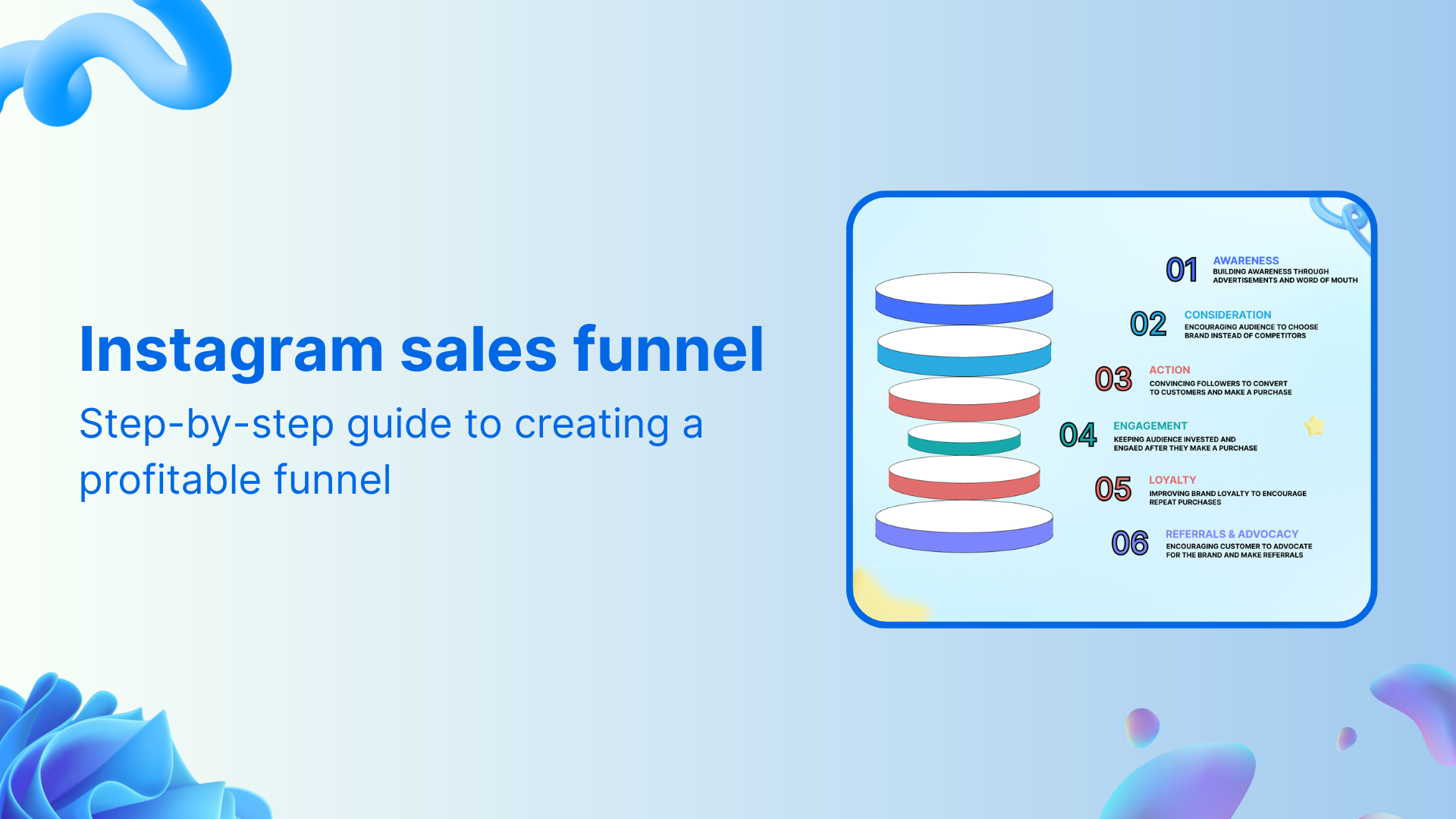 Instagram sales funnel

Step-by-step guide to creating a profitable funnel

01 AWARENESS
BUILDING AWARENESS THROUGH ADVERTISEMENTS AND WORD OF MOUTH

02 CONSIDERATION
ENCOURAGING AUDIENCE TO CHOOSE BRAND INSTEAD OF COMPETITORS

03 ACTION
CONVINCING FOLLOWERS TO CONVERT TO CUSTOMERS AND MAKE A PURCHASE

04 ENGAGEMENT
KEEPING AUDIENCE INVESTED AND ENGAED AFTER THEY MAKE A PURCHASE

05 LOYALTY
IMPROVING BRAND LOYALTY TO ENCOURAGE REPEAT PURCHASES

06 REFERRALS & ADVOCACY
ENCOURAGING CUSTOMER TO ADVOCATE FOR THE BRAND AND MAKE REFERRALS